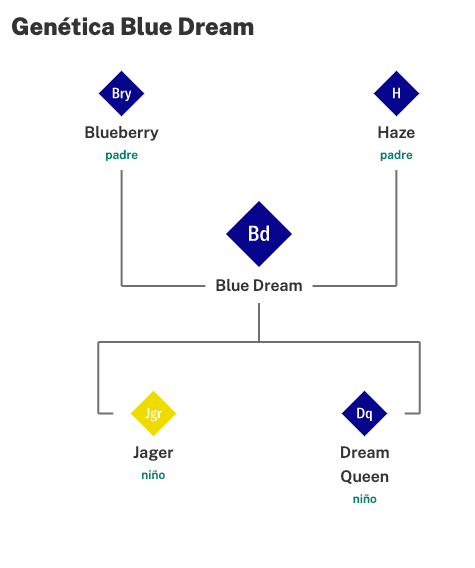 Genética Blue Dream

Bry
Blueberry
padre

H
Haze
padre

Bd
Blue Dream

Jgr
Jager
niño

Dq
Dream Queen
niño